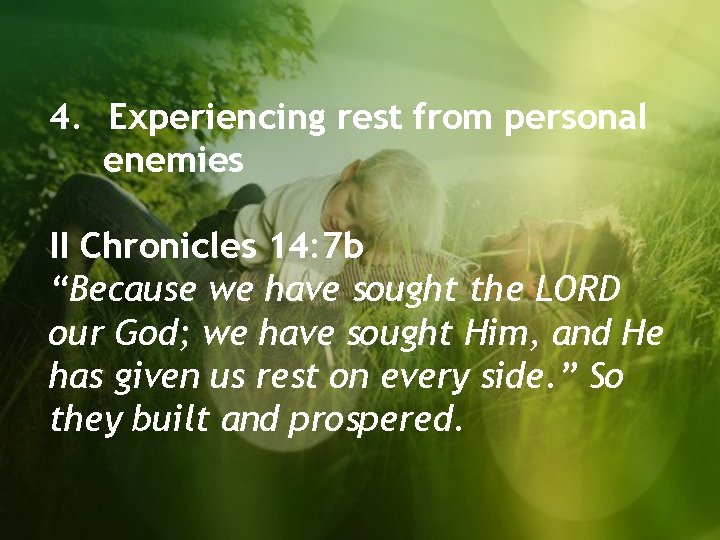 4. Experiencing rest from personal enemies

II Chronicles 14:7b
“Because we have sought the LORD our God; we have sought Him, and He has given us rest on every side.” So they built and prospered.